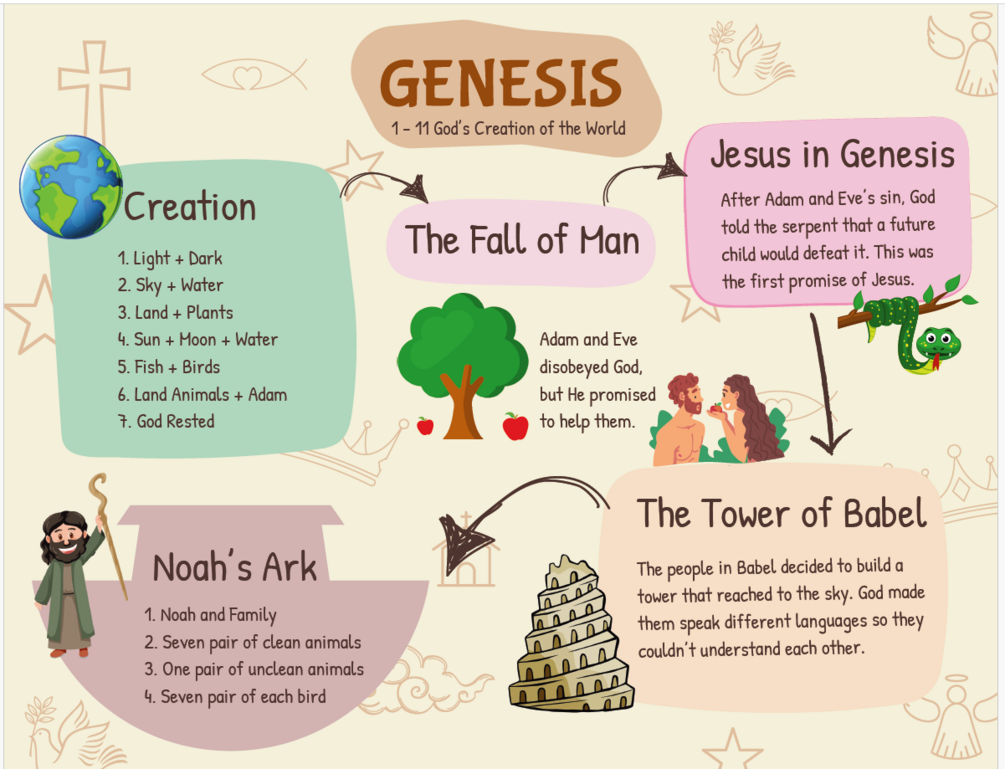 GENESIS

1 - 11 God's Creation of the World

Creation

1. Light + Dark
2. Sky + Water
3. Land + Plants
4. Sun + Moon + Water
5. Fish + Birds
6. Land Animals + Adam
7. God Rested

The Fall of Man

Adam and Eve disobeyed God, but He promised to help them.

Jesus in Genesis

After Adam and Eve's sin, God told the serpent that a future child would defeat it. This was the first promise of Jesus.

The Tower of Babel

The people in Babel decided to build a tower that reached to the sky. God made them speak different languages so they couldn't understand each other.

Noah's Ark

1. Noah and Family
2. Seven pair of clean animals
3. One pair of unclean animals
4. Seven pair of each bird